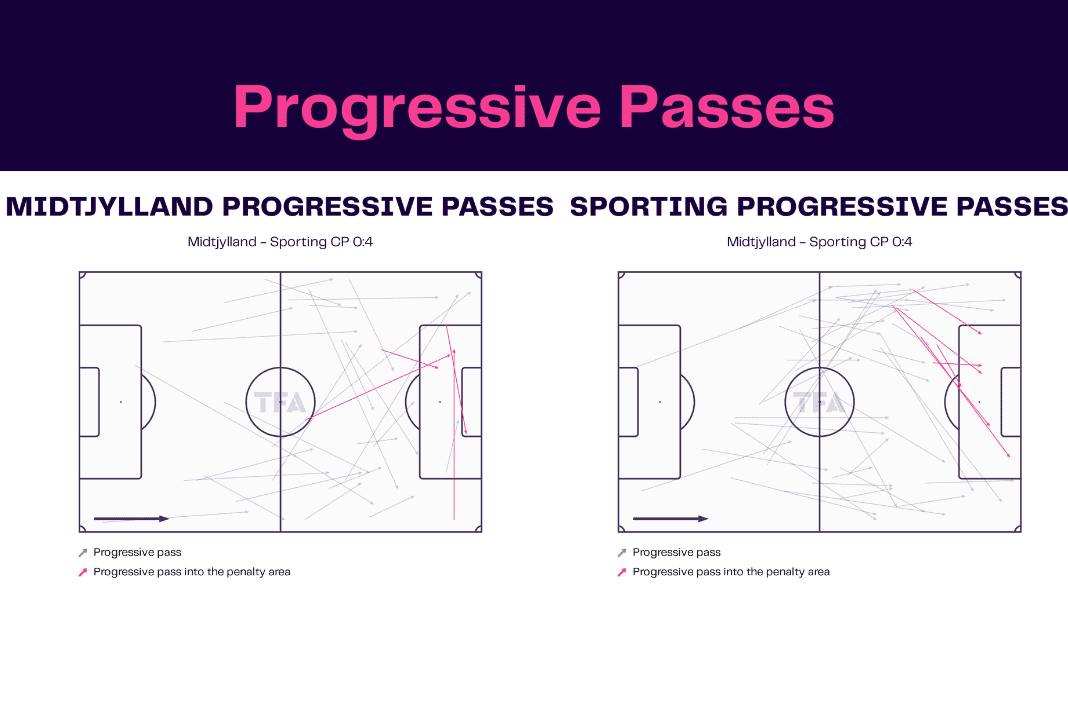 Progressive Passes

MIDTJYLLAND PROGRESSIVE PASSES

Midtjylland - Sporting CP 0:4

TFA

Progressive pass
Progressive pass into the penalty area

SPORTING PROGRESSIVE PASSES

Midtjylland - Sporting CP 0:4

TFA

Progressive pass
Progressive pass into the penalty area